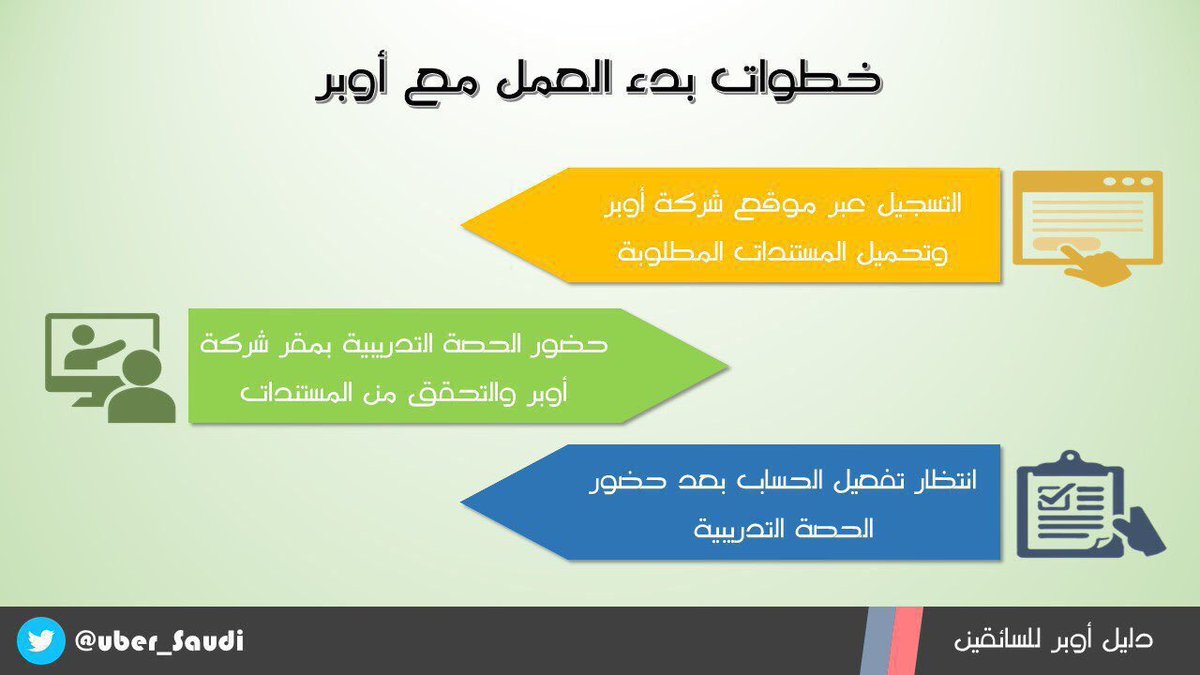 خطوات بدء العمل مع أوبر

التسجيل عبر موقع شركة أوبر وتحميل المستندات المطلوبة

حضور الحصة التدريبية بمقر شركة أوبر والتحقق من المستندات

انتظار تفعيل الحساب بعد حضور الحصة التدريبية

@uber_Saudi

دليل أوبر للسائقين